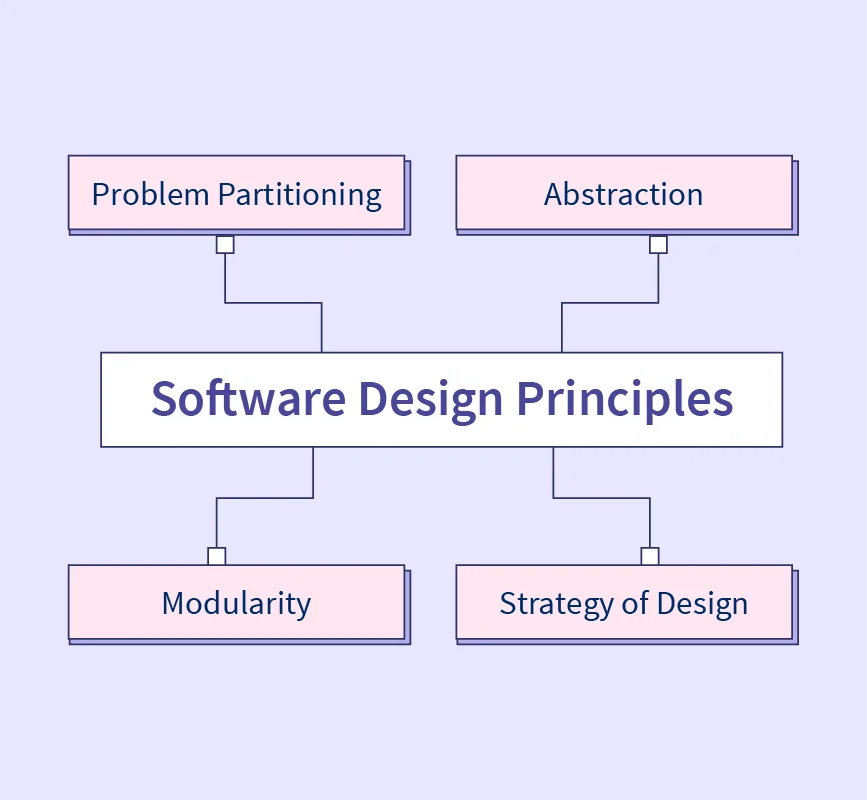 Problem Partitioning

Abstraction

Software Design Principles

Modularity

Strategy of Design